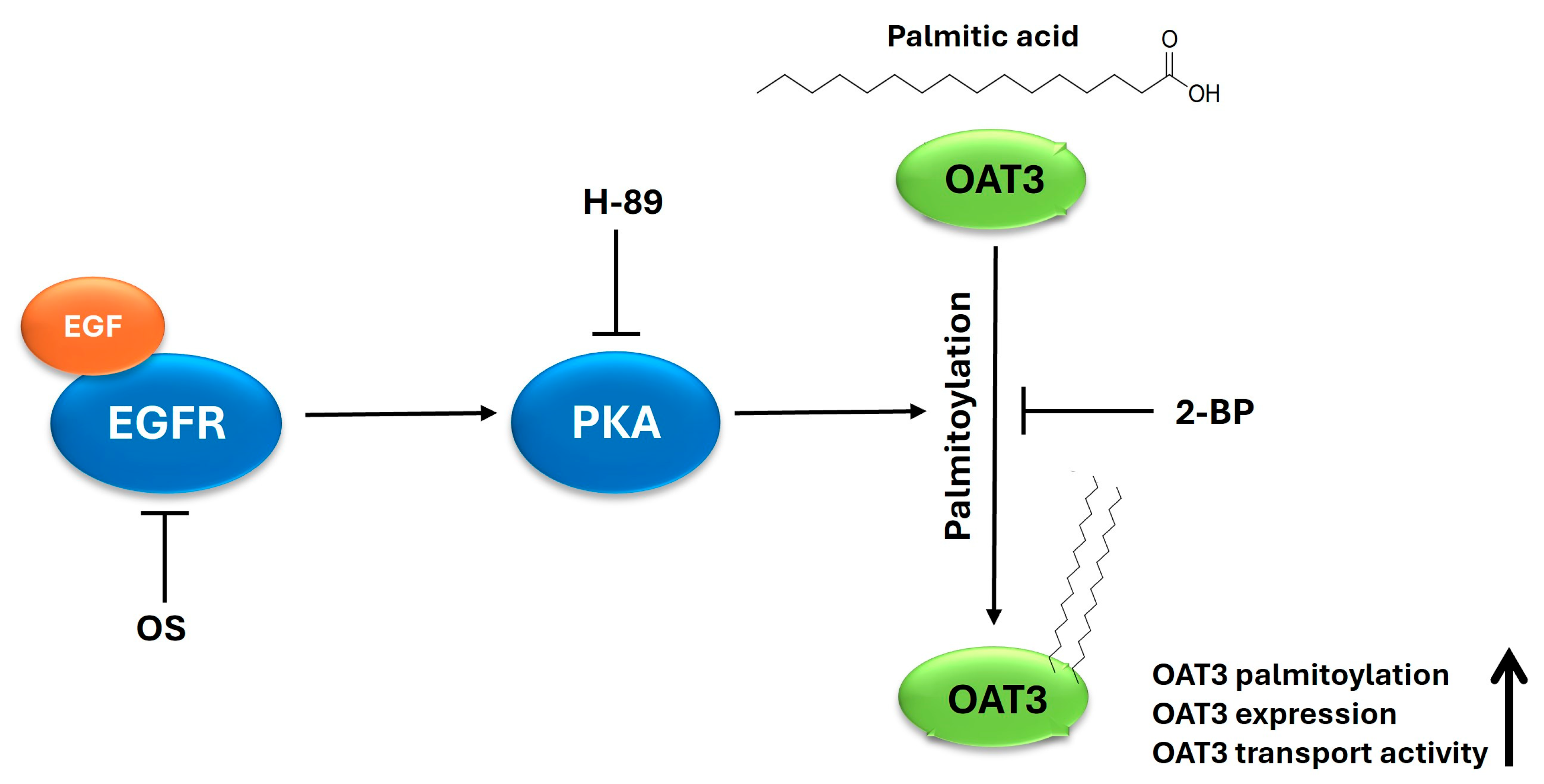 Palmitic acid

O

OH

OAT3

H-89

EGF

EGFR

PKA

Palmitoylation

2-BP

OS

OAT3

OAT3 palmitoylation
OAT3 expression
OAT3 transport activity